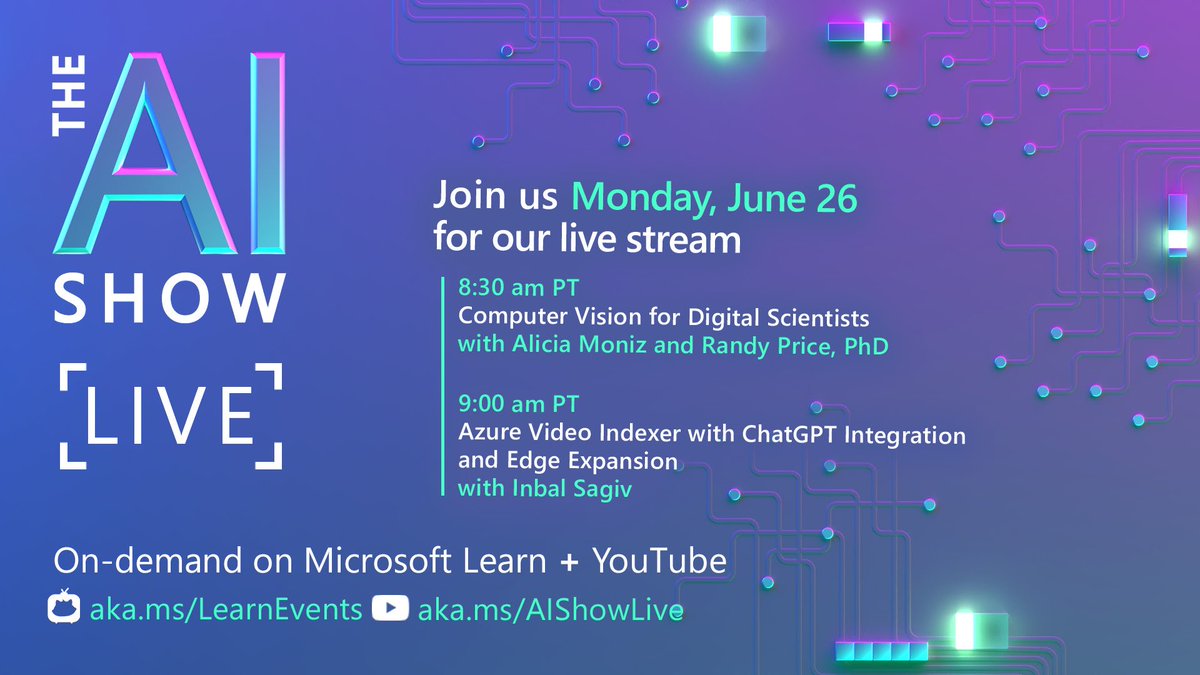 THE AI SHOW

LIVE

Join us Monday, June 26 for our live stream

8:30 am PT
Computer Vision for Digital Scientists
with Alicia Moniz and Randy Price, PhD

9:00 am PT
Azure Video Indexer with ChatGPT Integration and Edge Expansion
with Inbal Sagiv

On-demand on Microsoft Learn + YouTube

aka.ms/LearnEvents aka.ms/AIShowLive